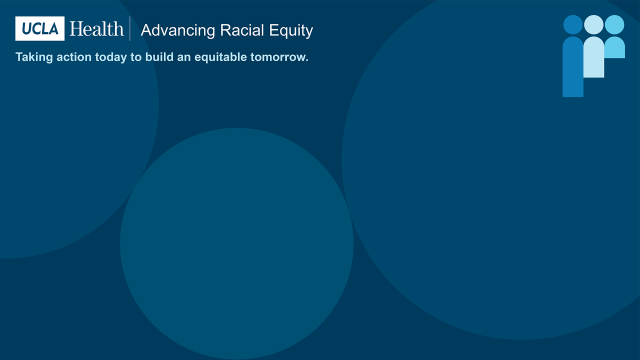 UCLA Health | Advancing Racial Equity

Taking action today to build an equitable tomorrow.